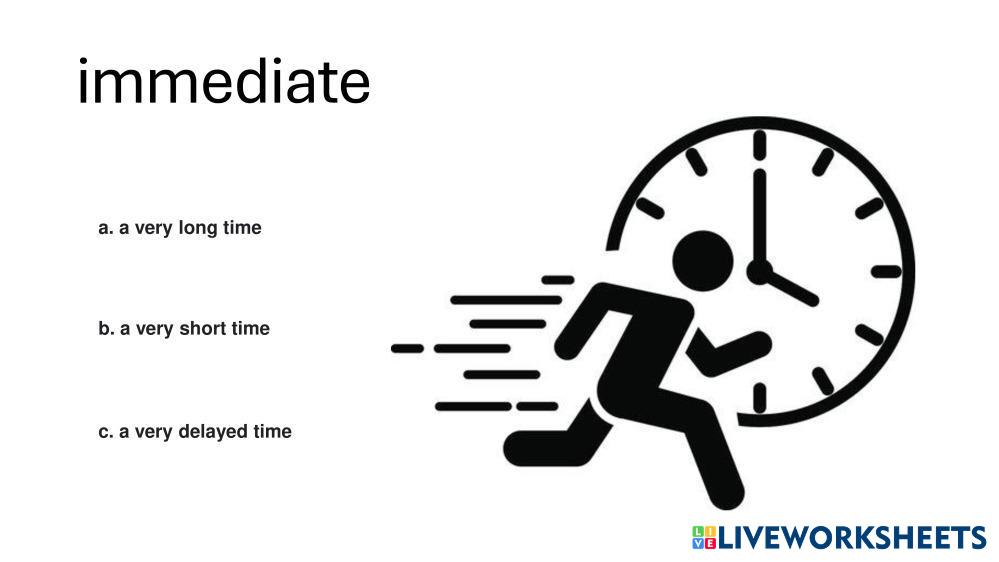 immediate

a. a very long time

b. a very short time

c. a very delayed time

LIVEWORKSHEETS